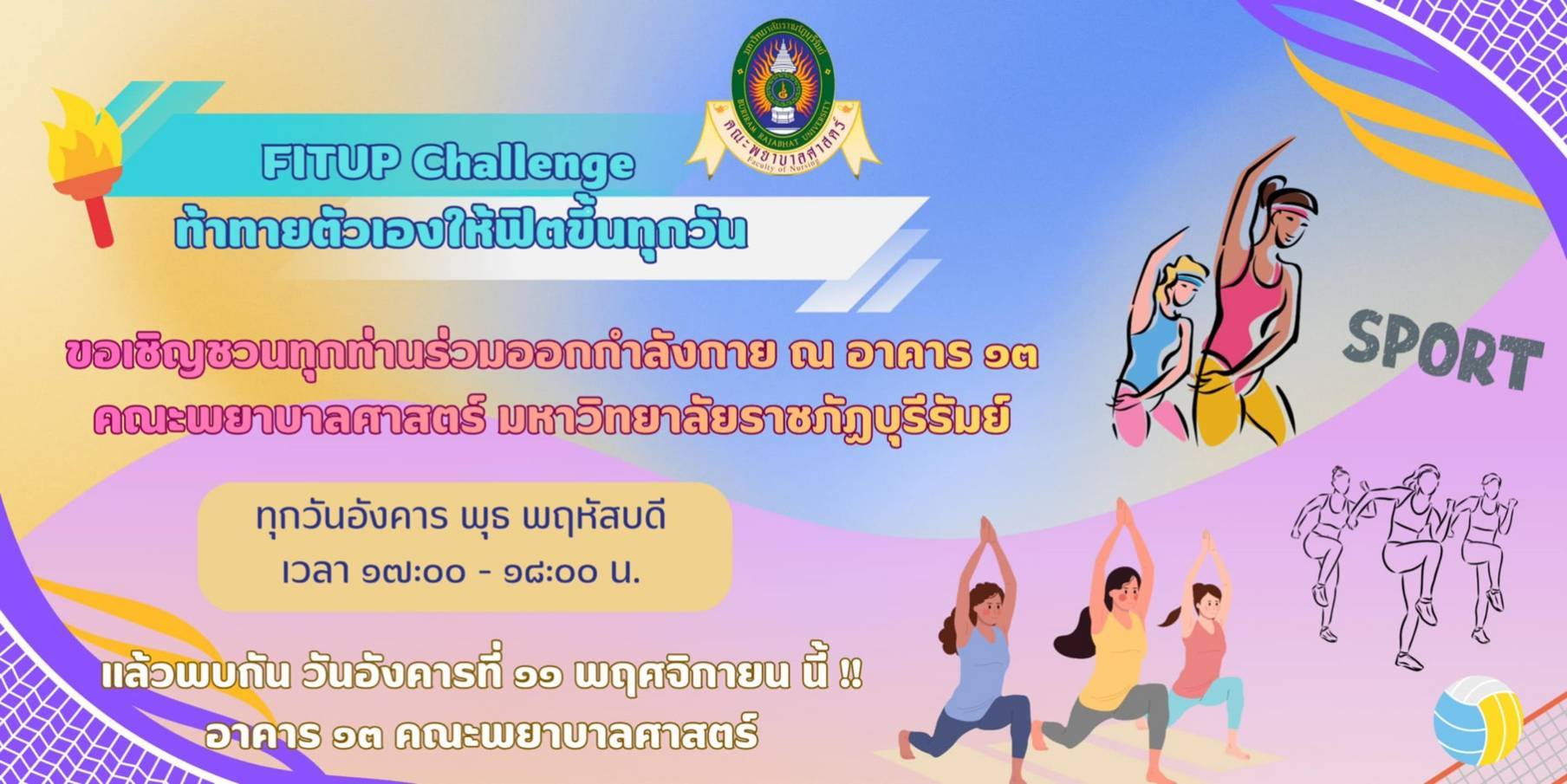 มหาวิทยาลัยราชภัฏบุรีรัมย์
BURIRAM RAJABHAT UNIVERSITY
คณะพยาบาลศาสตร์
Faculty of Nursing

FITUP Challenge
ท้าทายตัวเองให้ฟิตขึ้นทุกวัน

ขอเชิญชวนทุกท่านร่วมออกกำลังกาย ณ อาคาร ๑๓
คณะพยาบาลศาสตร์ มหาวิทยาลัยราชภัฏบุรีรัมย์

SPORT

ทุกวันอังคาร พุธ พฤหัสบดี
เวลา ๑๗:๐๐ - ๑๘:๐๐ น.

แล้วพบกัน วันอังคารที่ ๑๑ พฤศจิกายน นี้ !!
อาคาร ๑๓ คณะพยาบาลศาสตร์